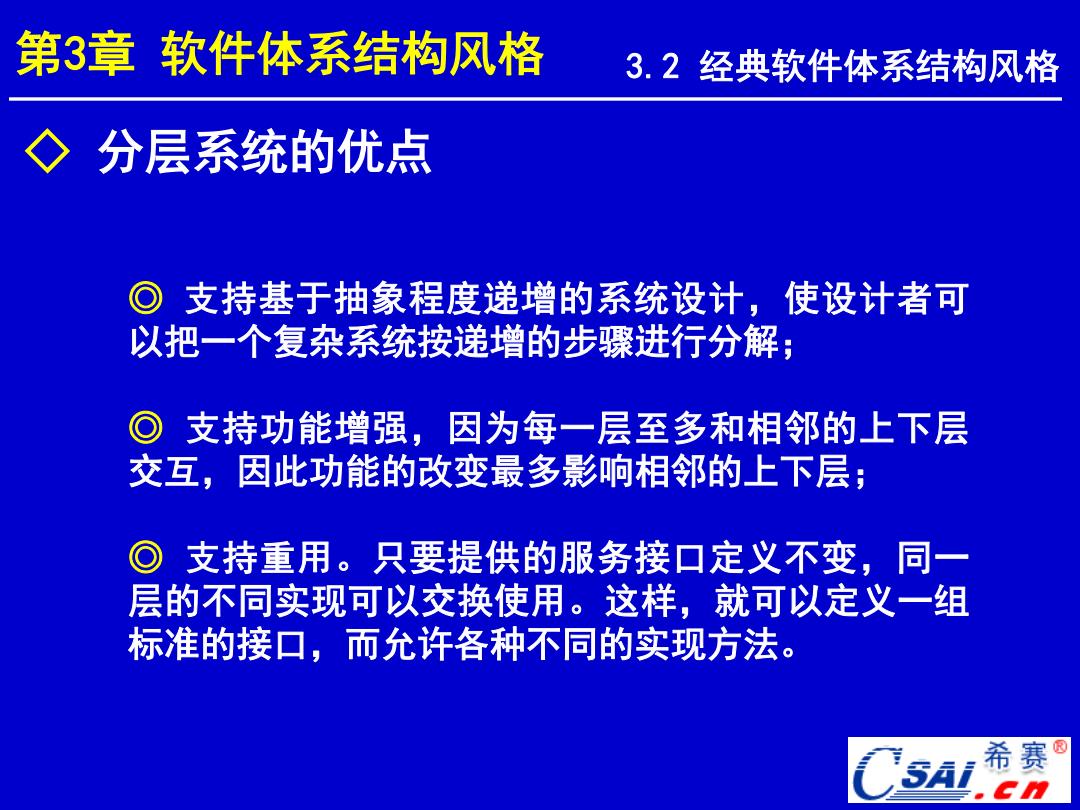 第3章 软件体系结构风格

3.2 经典软件体系结构风格

◇ 分层系统的优点

◎ 支持基于抽象程度递增的系统设计，使设计者可以把一个复杂系统按递增的步骤进行分解；

◎ 支持功能增强，因为每一层至多和相邻的上下层交互，因此功能的改变最多影响相邻的上下层；

◎ 支持重用。只要提供的服务接口定义不变，同一层的不同实现可以交换使用。这样，就可以定义一组标准的接口，而允许各种不同的实现方法。

CSAI.cn 希赛®